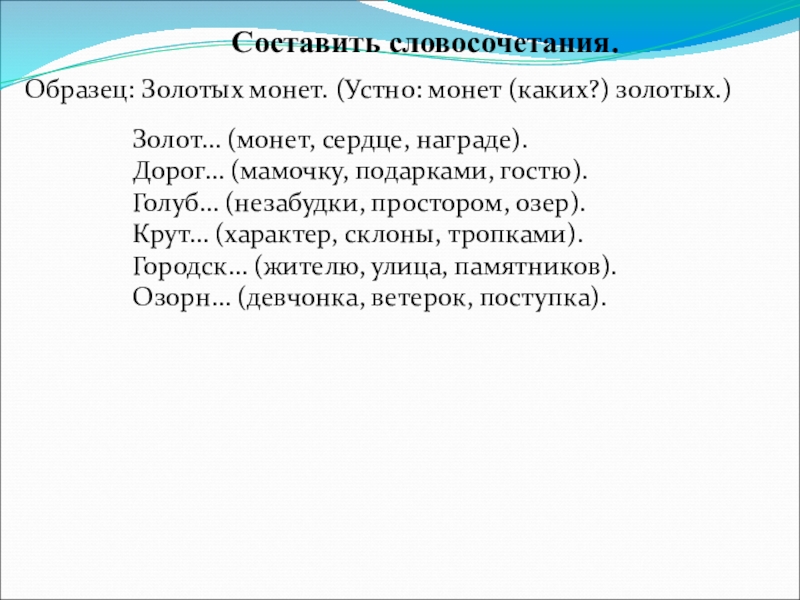 Составить словосочетания.

Образец: Золотых монет. (Устно: монет (каких?) золотых.)

Золот… (монет, сердце, награде).
Дорог… (мамочку, подарками, гостю).
Голуб… (незабудки, простором, озер).
Крут… (характер, склоны, тропками).
Городск… (жителю, улица, памятников).
Озорн… (девчонка, ветерок, поступка).